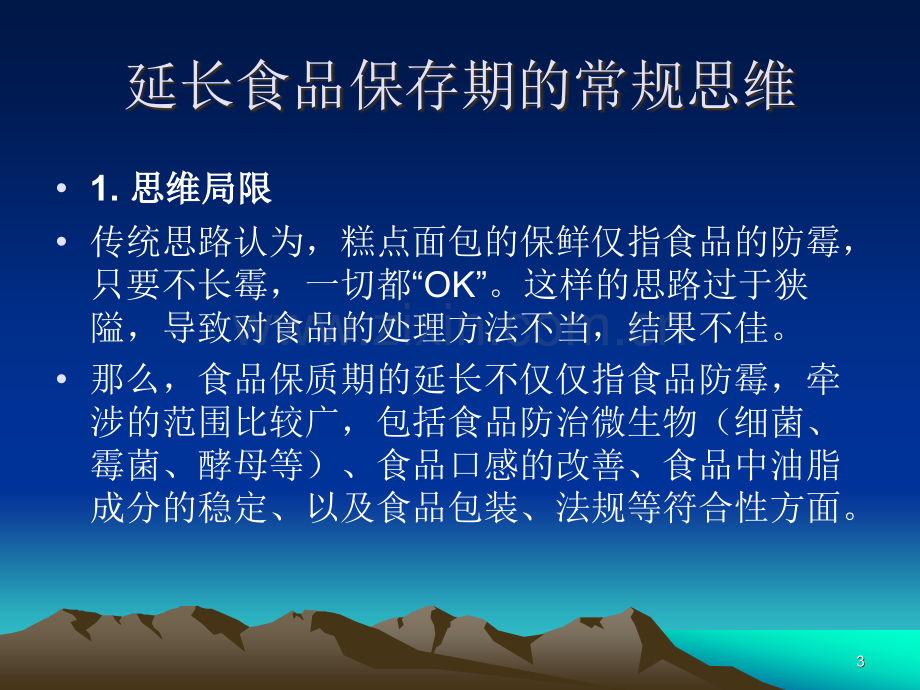 延长食品保存期的常规思维

• 1.思维局限

• 传统思路认为，糕点面包的保鲜仅指食品的防霉，只要不长霉，一切都“OK”。这样的思路过于狭隘，导致对食品的处理方法不当，结果不佳。

• 那么，食品保质期的延长不仅仅指食品防霉，牵涉的范围比较广，包括食品防治微生物（细菌、霉菌、酵母等）、食品口感的改善、食品中油脂成分的稳定、以及食品包装、法规等符合性方面。

3